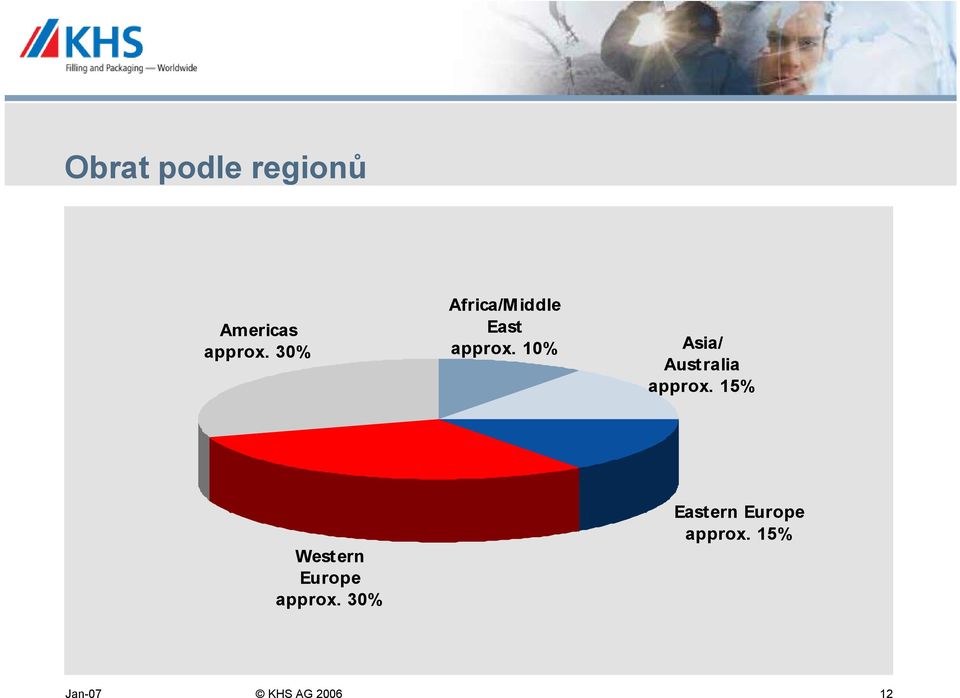 KHS
Filling and Packaging — Worldwide

Obrat podle regionů

Americas approx. 30%

Africa/Middle East approx. 10%

Asia/ Australia approx. 15%

Eastern Europe approx. 15%

Western Europe approx. 30%

Jan-07

© KHS AG 2006

12